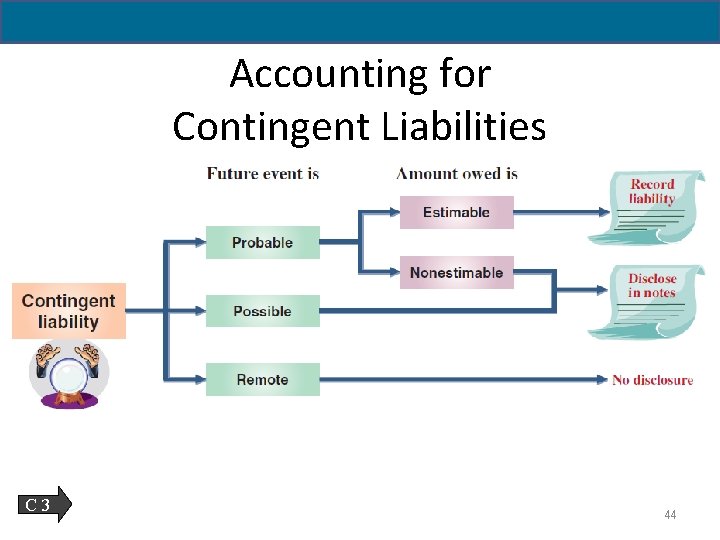 Accounting for Contingent Liabilities

Future event is

Amount owed is

Contingent liability

Probable

Possible

Remote

Estimable

Nonestimable

Record liability

Disclose in notes

No disclosure

C 3

44